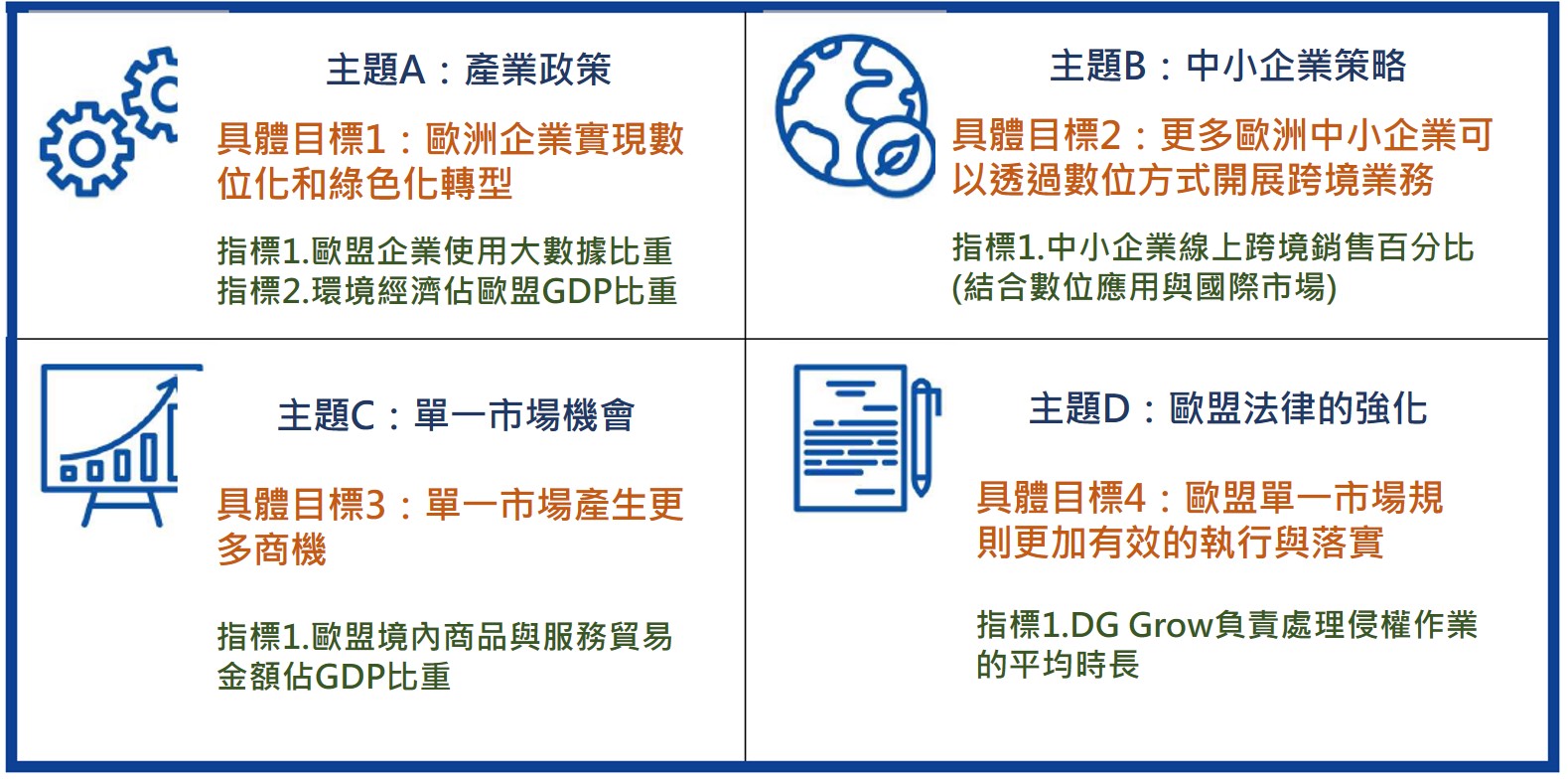 主題A：產業政策

具體目標1：歐洲企業實現數位化和綠色化轉型

指標1.歐盟企業使用大數據比重
指標2.環境經濟佔歐盟GDP比重

主題B：中小企業策略

具體目標2：更多歐洲中小企業可以透過數位方式開展跨境業務

指標1.中小企業線上跨境銷售百分比(結合數位應用與國際市場)

主題C：單一市場機會

具體目標3：單一市場產生更多商機

指標1.歐盟境內商品與服務貿易金額佔GDP比重

主題D：歐盟法律的強化

具體目標4：歐盟單一市場規則更加有效的執行與落實

指標1.DG Grow負責處理侵權作業的平均時長